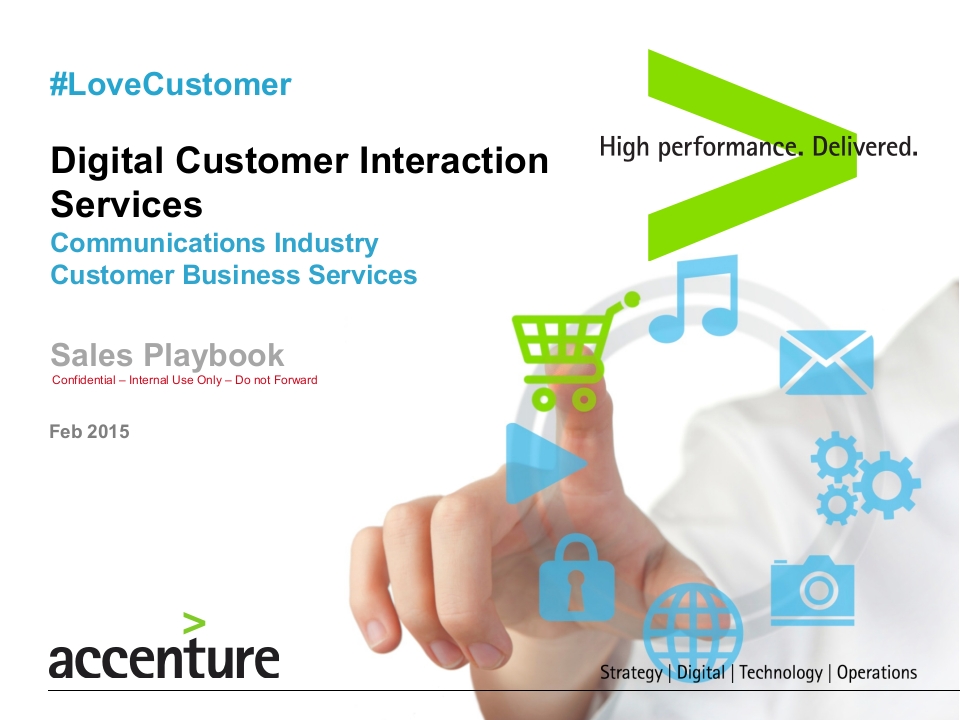 #LoveCustomer

Digital Customer Interaction Services

Communications Industry
Customer Business Services

Sales Playbook

Confidential – Internal Use Only – Do not Forward

Feb 2015

High performance. Delivered.

accenture

Strategy | Digital | Technology | Operations